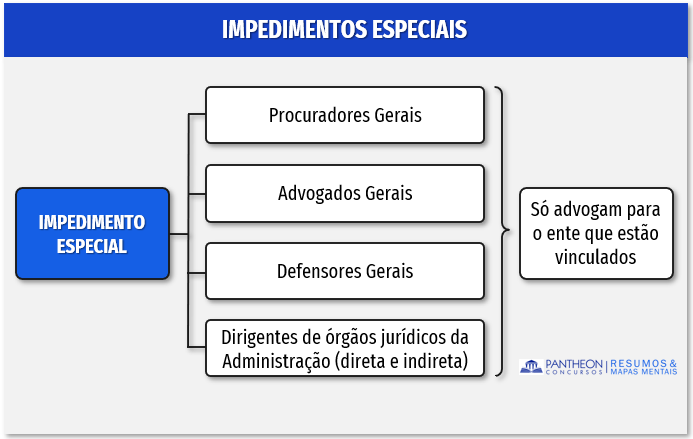 IMPEDIMENTOS ESPECIAIS

IMPEDIMENTO ESPECIAL

Procuradores Gerais

Advogados Gerais

Defensores Gerais

Dirigentes de órgãos jurídicos da Administração (direta e indireta)

Só advogam para o ente que estão vinculados

PANTHEON CONCURSOS | RESUMOS & MAPAS MENTAIS